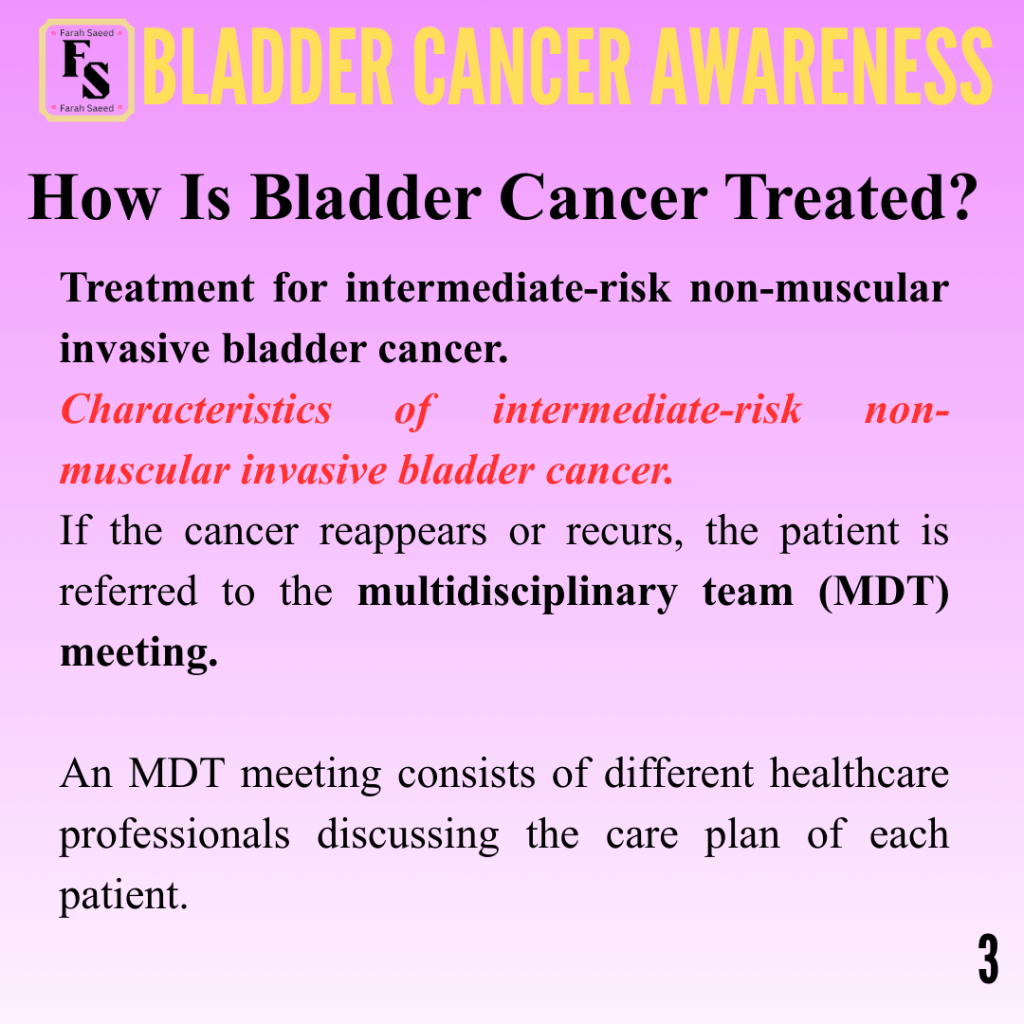 Farah Saeed
FS
Farah Saeed
BLADDER CANCER AWARENESS

How Is Bladder Cancer Treated?

Treatment for intermediate-risk non-muscular invasive bladder cancer.

Characteristics of intermediate-risk non-muscular invasive bladder cancer.

If the cancer reappears or recurs, the patient is referred to the multidisciplinary team (MDT) meeting.

An MDT meeting consists of different healthcare professionals discussing the care plan of each patient.

3